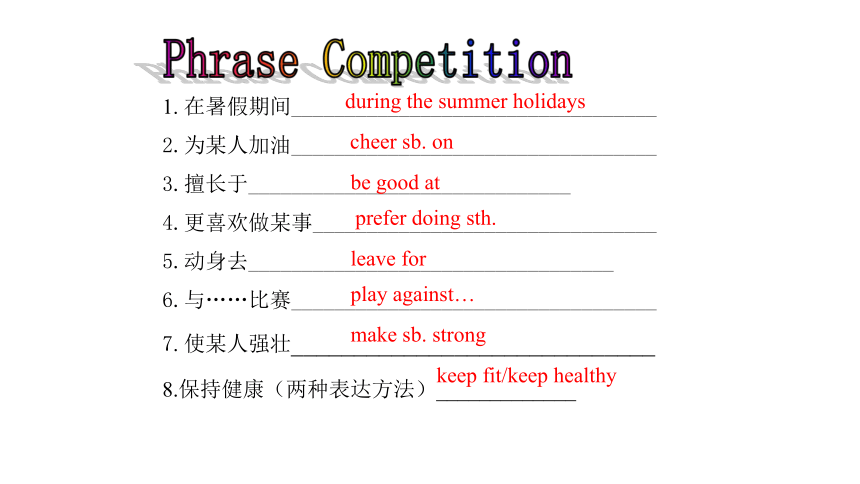 Phrase Competition

1. 在暑假期间 during the summer holidays

2. 为某人加油 cheer sb. on

3. 擅长于 be good at

4. 更喜欢做某事 prefer doing sth.

5. 动身去 leave for

6. 与……比赛 play against…

7. 使某人强壮 make sb. strong

8.保持健康（两种表达方法） keep fit/keep healthy